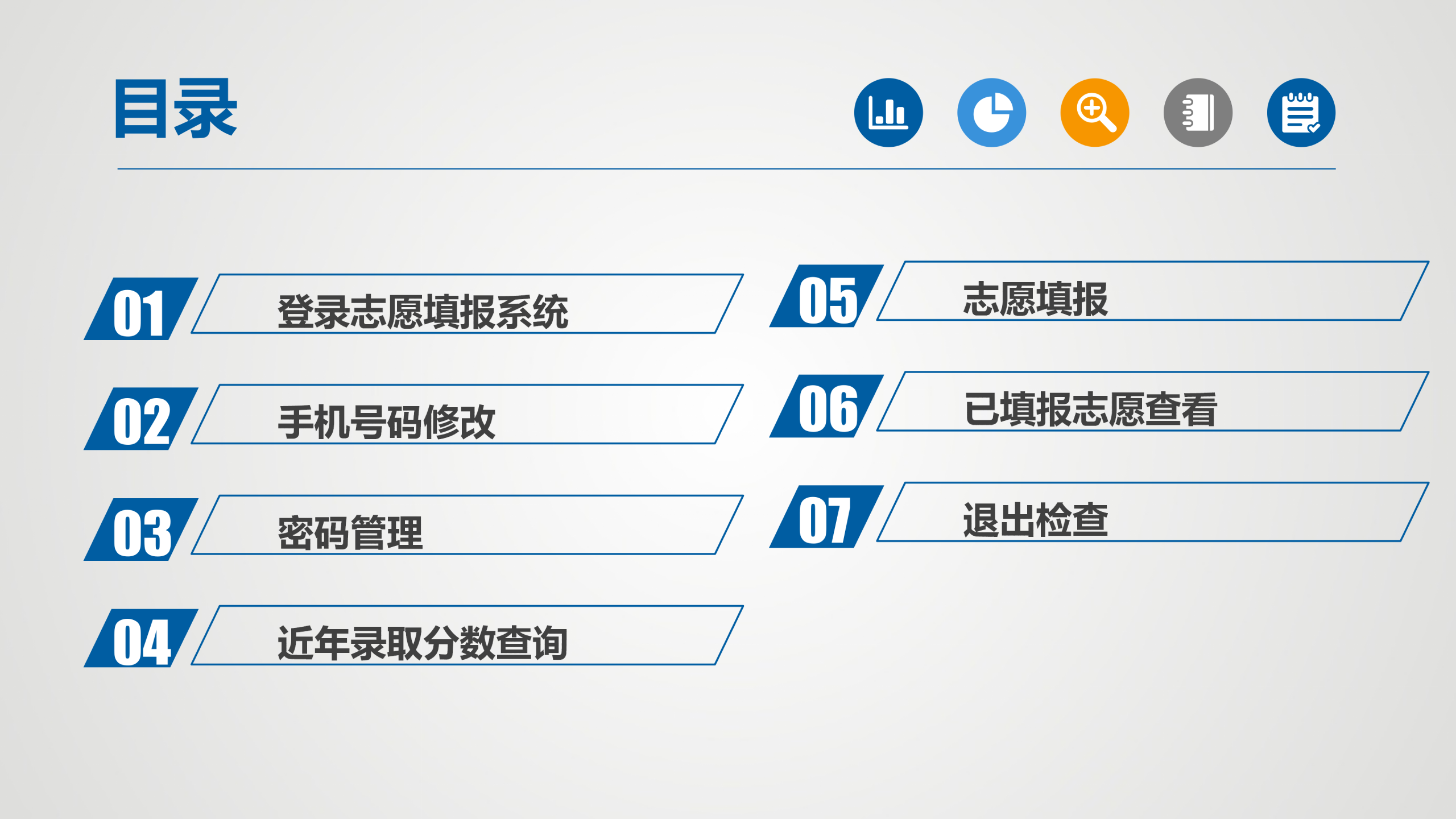 目录

01 登录志愿填报系统

02 手机号码修改

03 密码管理

04 近年录取分数查询

05 志愿填报

06 已填报志愿查看

07 退出检查